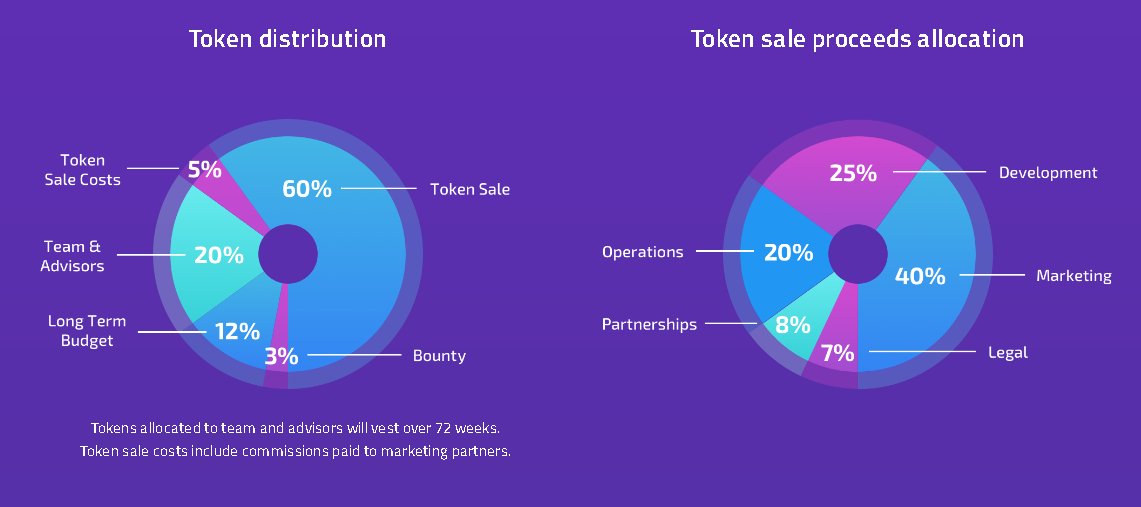 Token distribution

Token Sale Costs
5%
60%
Token Sale
Team & Advisors
20%
Long Term Budget
12%
3%
Bounty

Tokens allocated to team and advisors will vest over 72 weeks.
Token sale costs include commissions paid to marketing partners.

Token sale proceeds allocation

25%
Development
Operations
20%
40%
Marketing
Partnerships
8%
7%
Legal